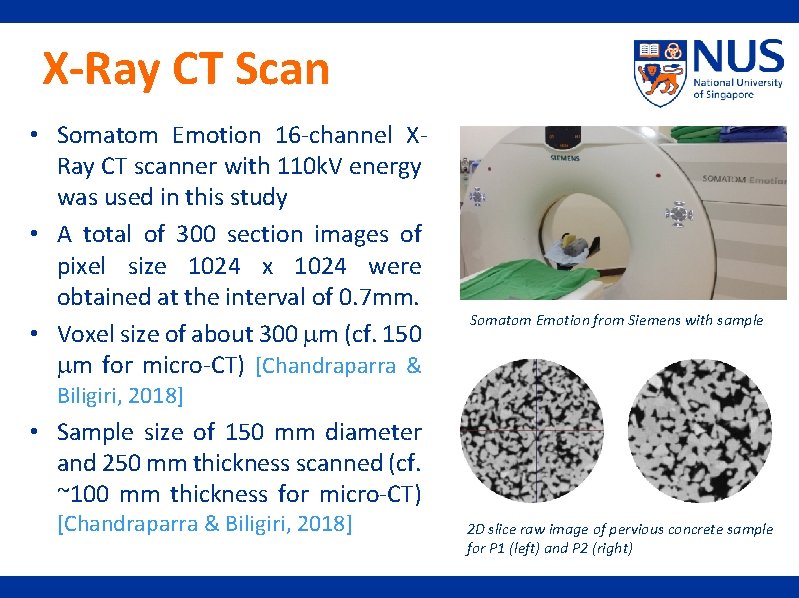 X-Ray CT Scan

NUS
National University of Singapore

• Somatom Emotion 16-channel X-Ray CT scanner with 110kV energy was used in this study

• A total of 300 section images of pixel size 1024 x 1024 were obtained at the interval of 0.7mm.

• Voxel size of about 300 μm (cf. 150 μm for micro-CT) [Chandraparra & Biligiri, 2018]

• Sample size of 150 mm diameter and 250 mm thickness scanned (cf. ~100 mm thickness for micro-CT) [Chandraparra & Biligiri, 2018]

SIEMENS

SOMATOM Emotion

Somatom Emotion from Siemens with sample

2D slice raw image of pervious concrete sample for P1 (left) and P2 (right)